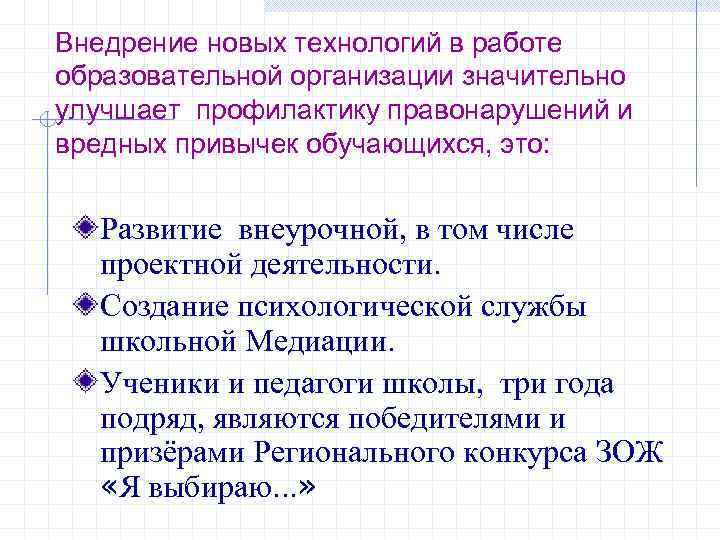 Внедрение новых технологий в работе образовательной организации значительно улучшает профилактику правонарушений и вредных привычек обучающихся, это:

Развитие внеурочной, в том числе проектной деятельности.

Создание психологической службы школьной Медиации.

Ученики и педагоги школы, три года подряд, являются победителями и призёрами Регионального конкурса ЗОЖ «Я выбираю...»